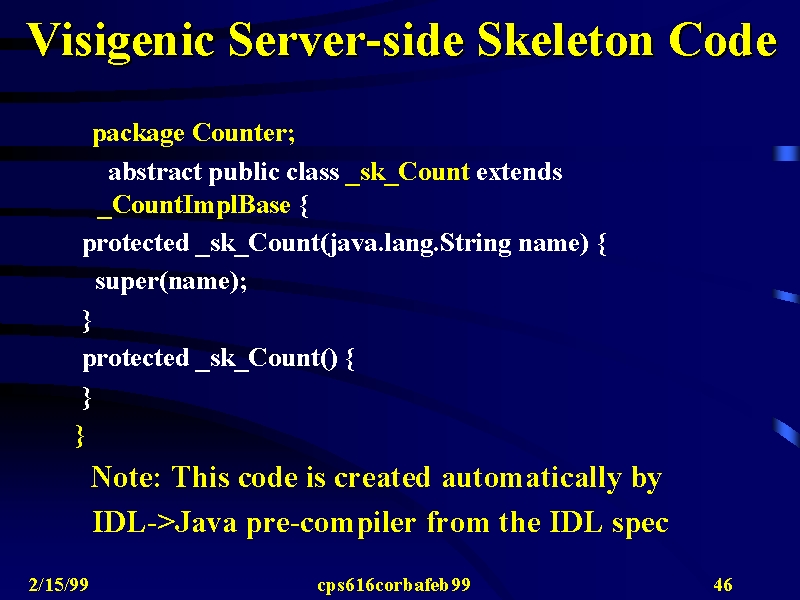 Visigenic Server-side Skeleton Code

package Counter;
abstract public class _sk_Count extends _CountImplBase {
protected _sk_Count(java.lang.String name) {
super(name);
}
protected _sk_Count() {
}
}

Note: This code is created automatically by IDL->Java pre-compiler from the IDL spec

2/15/99

cps616corbafeb99

46